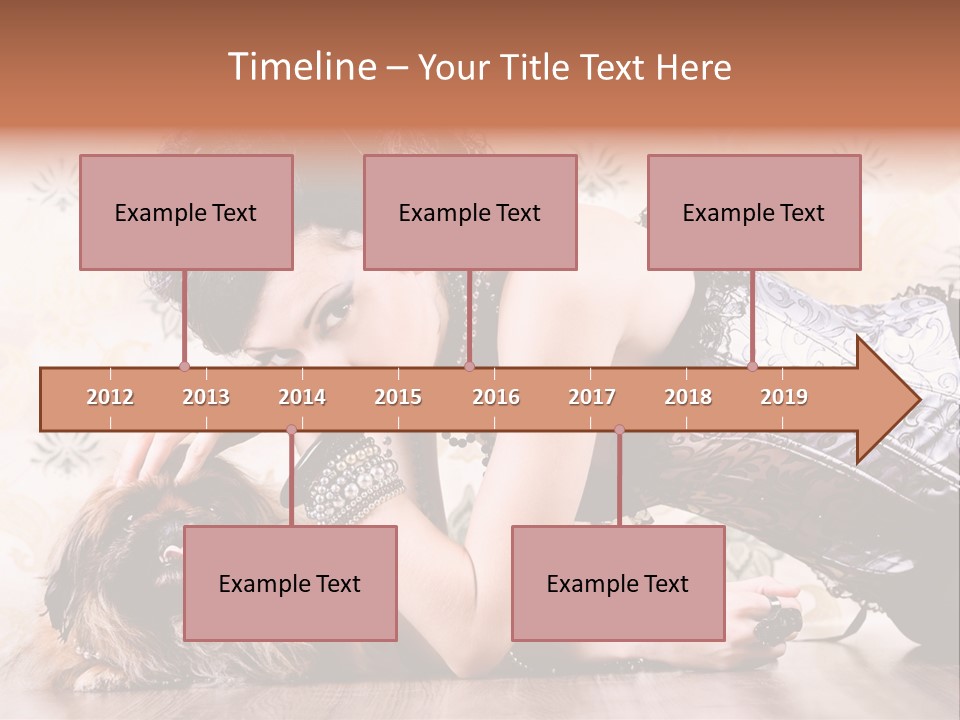 Timeline – Your Title Text Here

Example Text

Example Text

Example Text

2012 2013 2014 2015 2016 2017 2018 2019

Example Text

Example Text